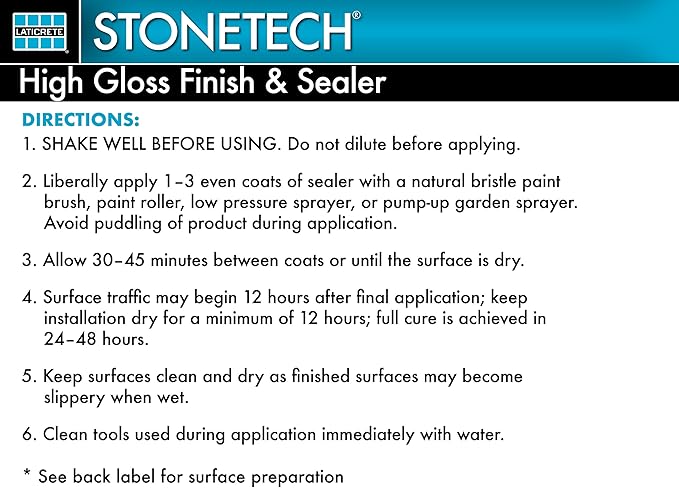 LATICRETE

STONETECH®

High Gloss Finish & Sealer

DIRECTIONS:

1. SHAKE WELL BEFORE USING. Do not dilute before applying.

2. Liberally apply 1–3 even coats of sealer with a natural bristle paint brush, paint roller, low pressure sprayer, or pump-up garden sprayer. Avoid puddling of product during application.

3. Allow 30–45 minutes between coats or until the surface is dry.

4. Surface traffic may begin 12 hours after final application; keep installation dry for a minimum of 12 hours; full cure is achieved in 24–48 hours.

5. Keep surfaces clean and dry as finished surfaces may become slippery when wet.

6. Clean tools used during application immediately with water.

* See back label for surface preparation